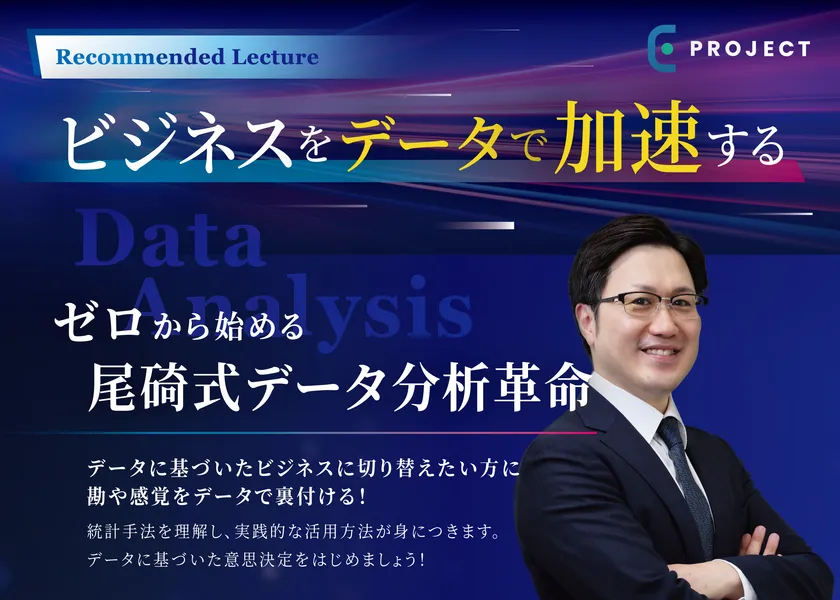 Recommended Lecture

PROJECT

ビジネスをデータで加速する

Data Analysis

ゼロから始める
尾碕式データ分析革命

データに基づいたビジネスに切り替えたい方に
勘や感覚をデータで裏付ける！

統計手法を理解し、実践的な活用方法が身につきます。
データに基づいた意思決定をはじめましょう！